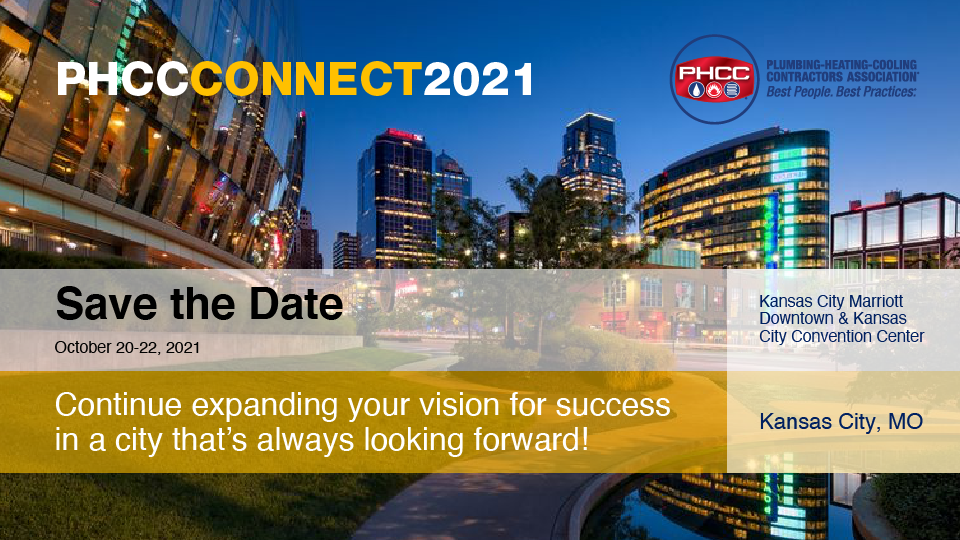 PHCCCONNECT2021

PHCC

PLUMBING-HEATING-COOLING CONTRACTORS ASSOCIATION
Best People. Best Practices.

Save the Date

October 20-22, 2021

Kansas City Marriott Downtown & Kansas City Convention Center

Continue expanding your vision for success in a city that's always looking forward!

Kansas City, MO